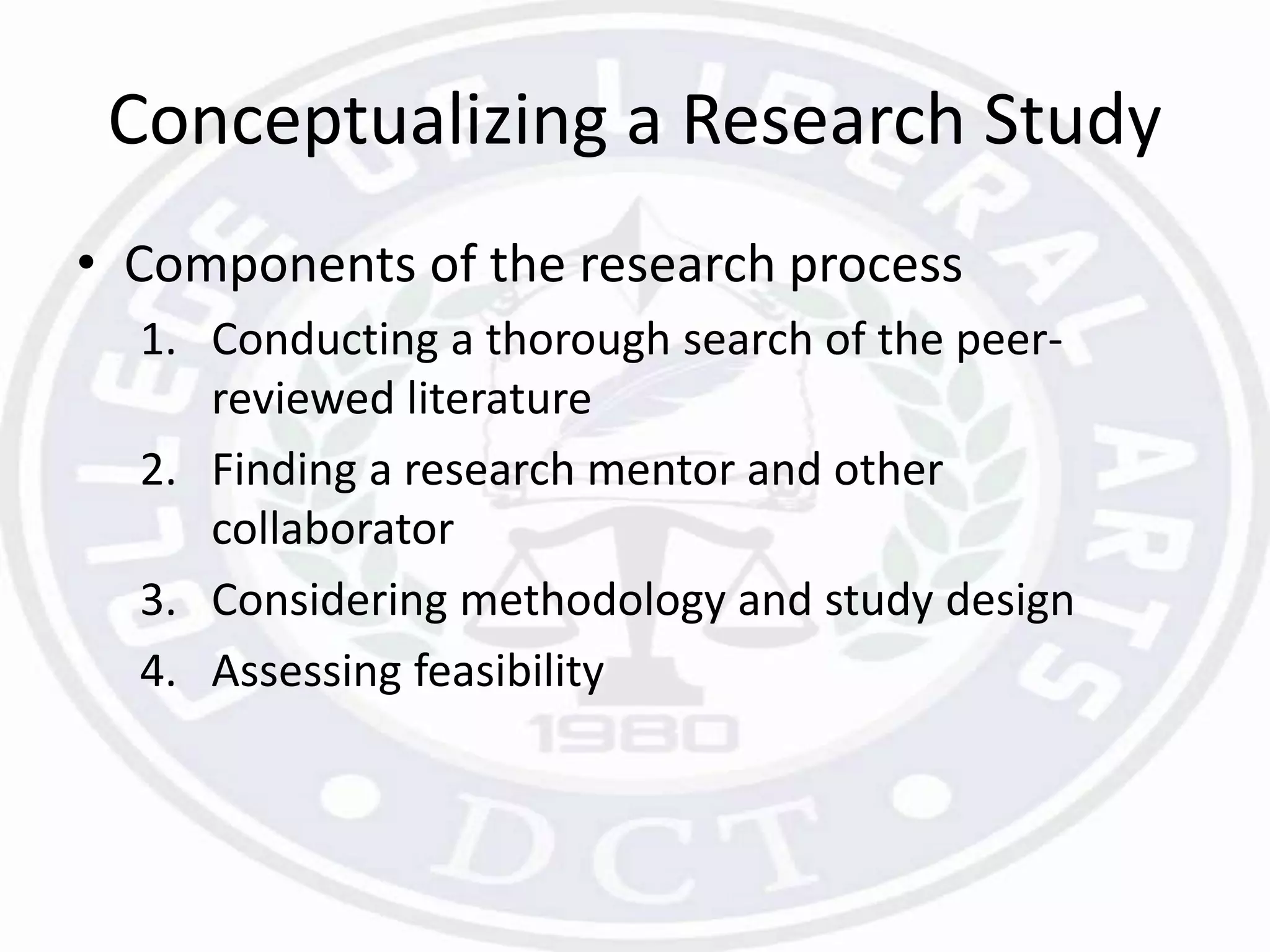 Conceptualizing a Research Study

• Components of the research process
1. Conducting a thorough search of the peer-reviewed literature
2. Finding a research mentor and other collaborator
3. Considering methodology and study design
4. Assessing feasibility

COLLEGE OF LIBERAL ARTS
1980
DCT